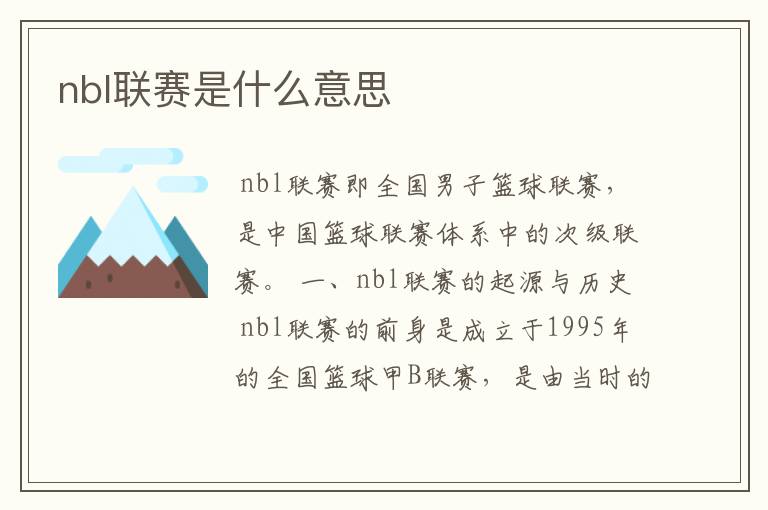 nbl联赛是什么意思

nbl联赛即全国男子篮球联赛，是中国篮球联赛体系中的次级联赛。 一、nbl联赛的起源与历史 nbl联赛的前身是成立于1995年的全国篮球甲B联赛， 是由当时的